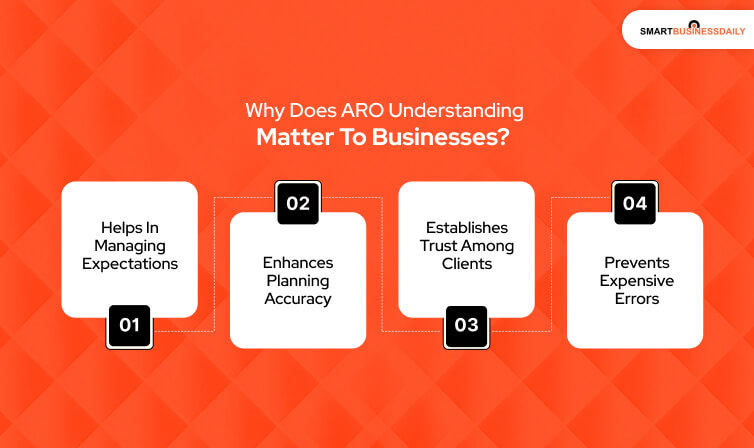 SMARTBUSINESSDAILY

Why Does ARO Understanding
Matter To Businesses?

Helps In Managing Expectations

01

02

Enhances Planning Accuracy

Establishes Trust Among Clients

03

04

Prevents Expensive Errors